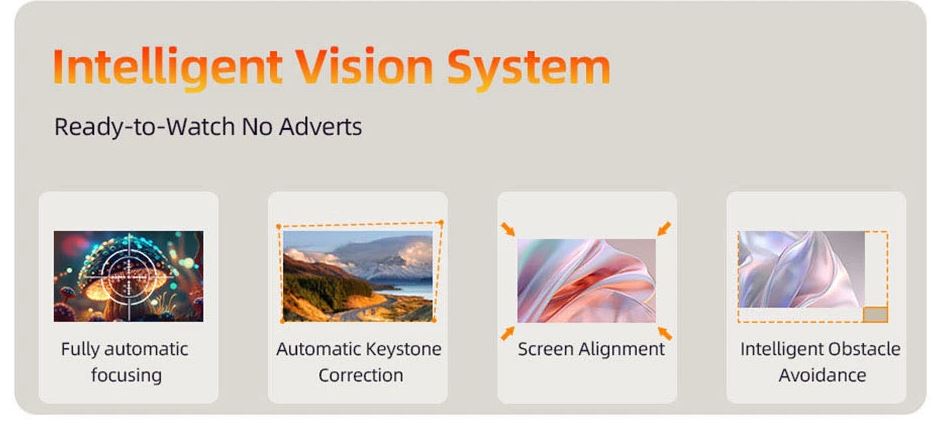 Intelligent Vision System

Ready-to-Watch No Adverts

Fully automatic focusing

Automatic Keystone Correction

Screen Alignment

Intelligent Obstacle Avoidance